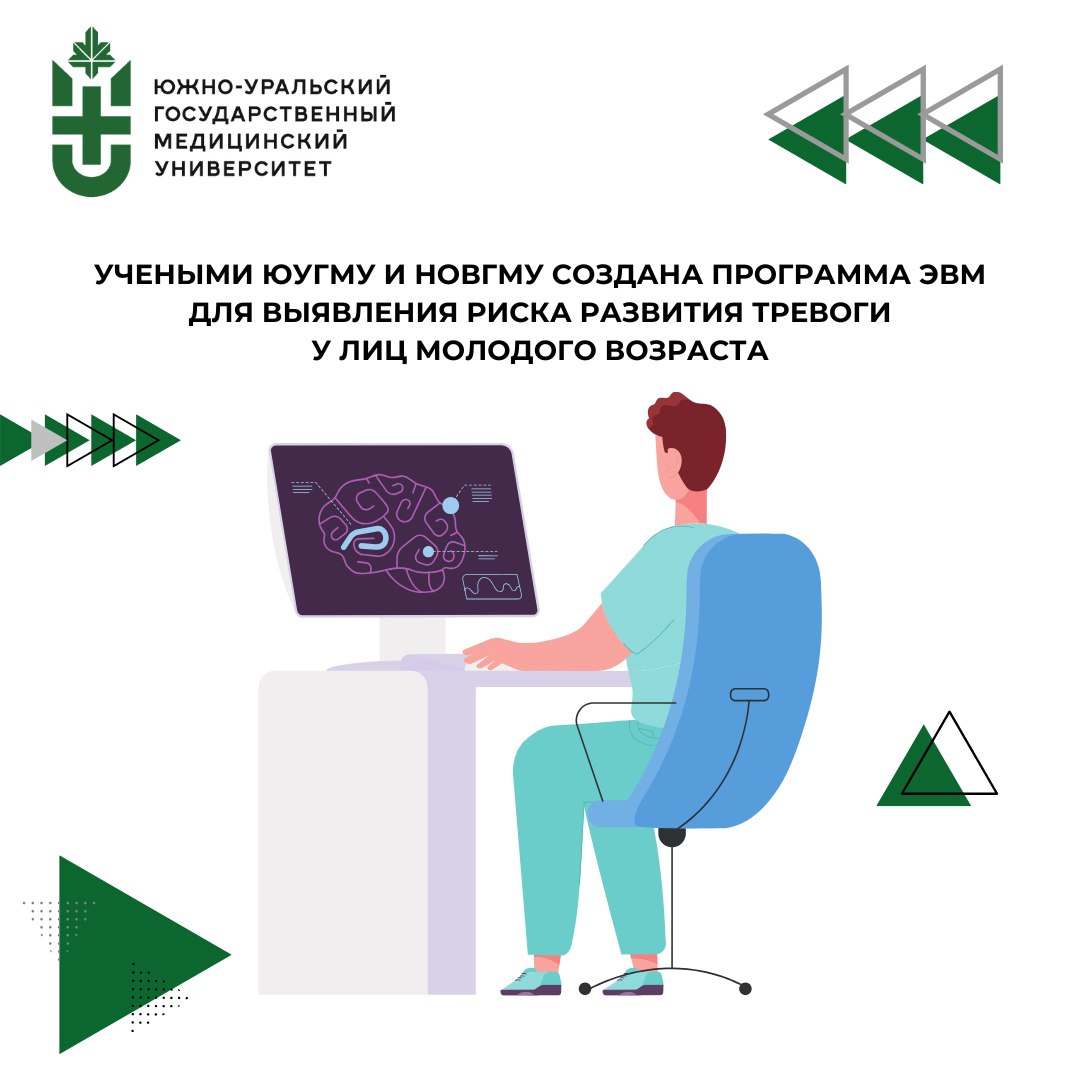 ЮЖНО-УРАЛЬСКИЙ ГОСУДАРСТВЕННЫЙ МЕДИЦИНСКИЙ УНИВЕРСИТЕТ

УЧЕНЫМИ ЮУГМУ И НОВГМУ СОЗДАНА ПРОГРАММА ЭВМ ДЛЯ ВЫЯВЛЕНИЯ РИСКА РАЗВИТИЯ ТРЕВОГИ У ЛИЦ МОЛОДОГО ВОЗРАСТА